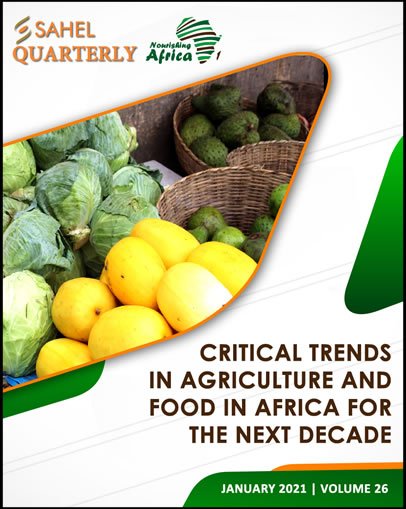 SAHEL QUARTERLY

Nourishing Africa

CRITICAL TRENDS IN AGRICULTURE AND FOOD IN AFRICA FOR THE NEXT DECADE

JANUARY 2021 | VOLUME 26